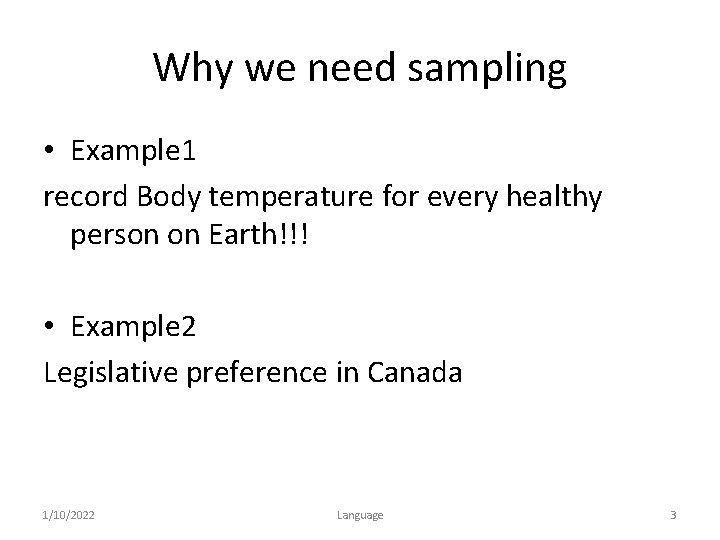 Why we need sampling

• Example1

record Body temperature for every healthy person on Earth!!!

• Example2

Legislative preference in Canada

1/10/2022

Language

3